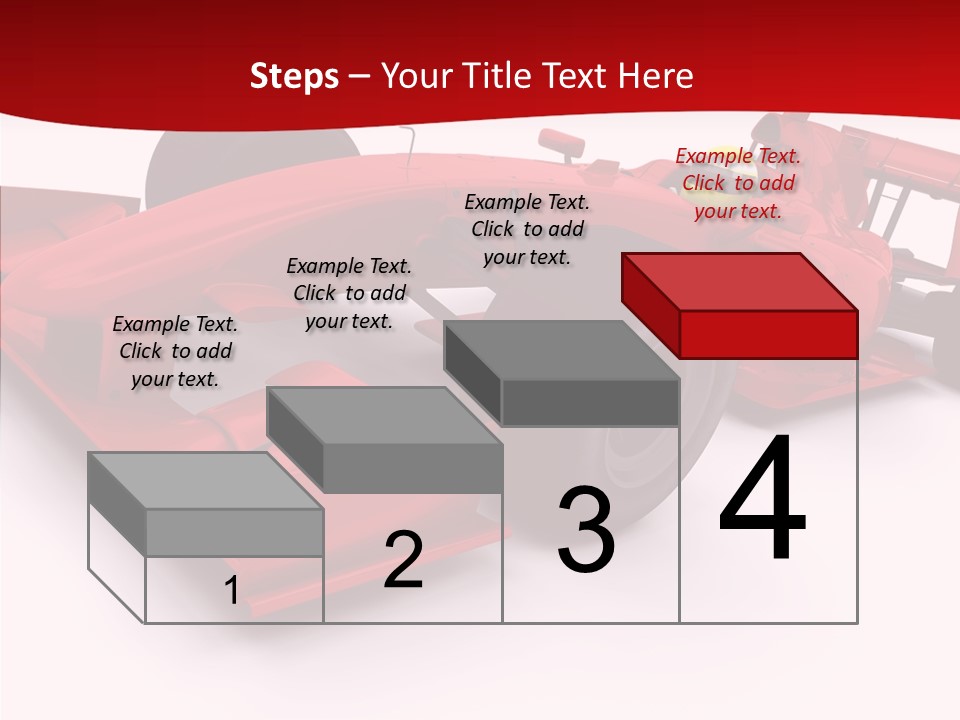 Steps – Your Title Text Here

Example Text. Click to add your text.

Example Text. Click to add your text.

Example Text. Click to add your text.

Example Text. Click to add your text.

1

2

3

4